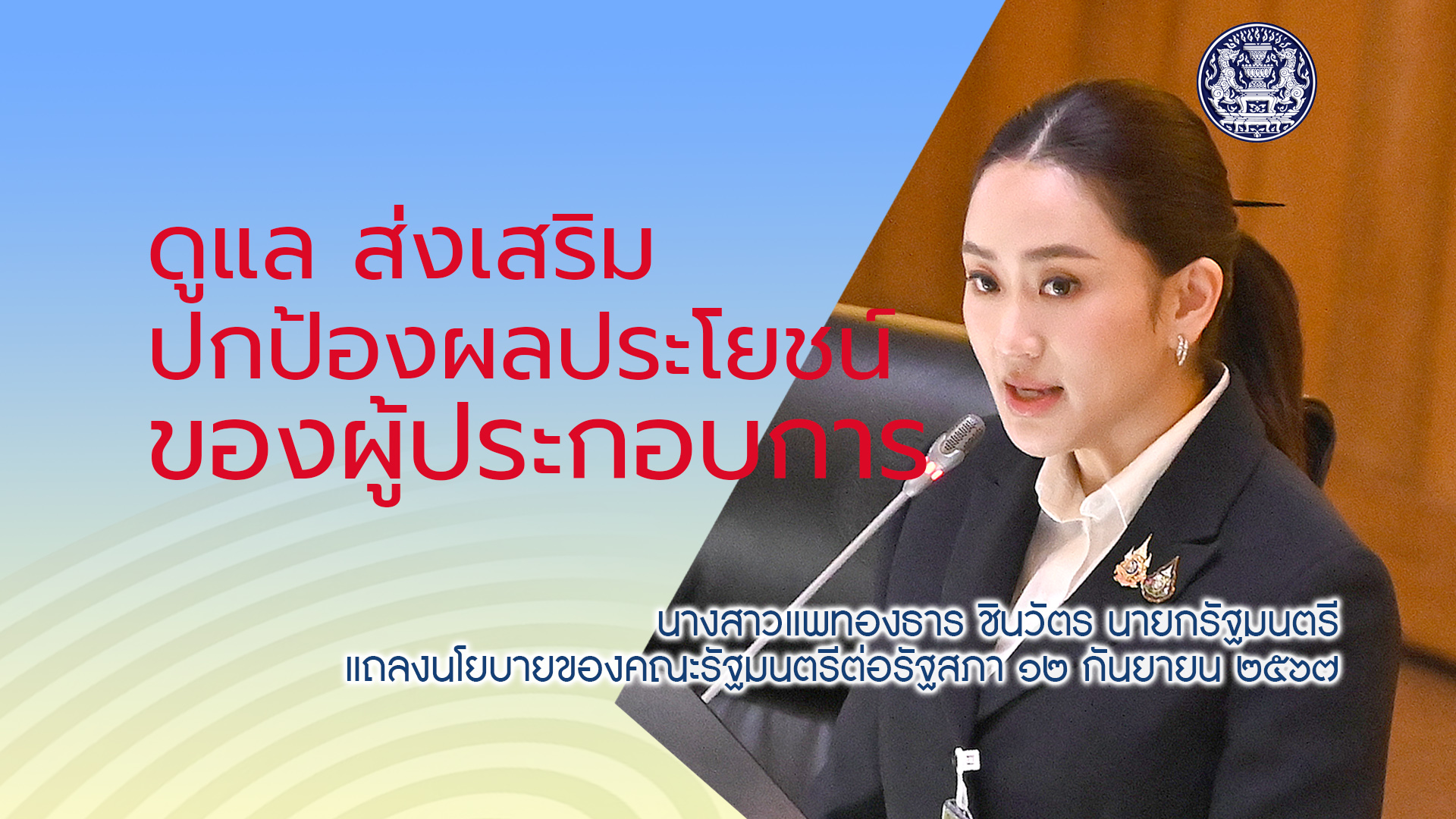 ดูแล ส่งเสริม
ปกป้องผลประโยชน์
ของผู้ประกอบการ

นางสาวแพทองธาร ชินวัตร นายกรัฐมนตรี
แถลงนโยบายของคณะรัฐมนตรีต่อรัฐสภา ๑๒ กันยายน ๒๕๖๗